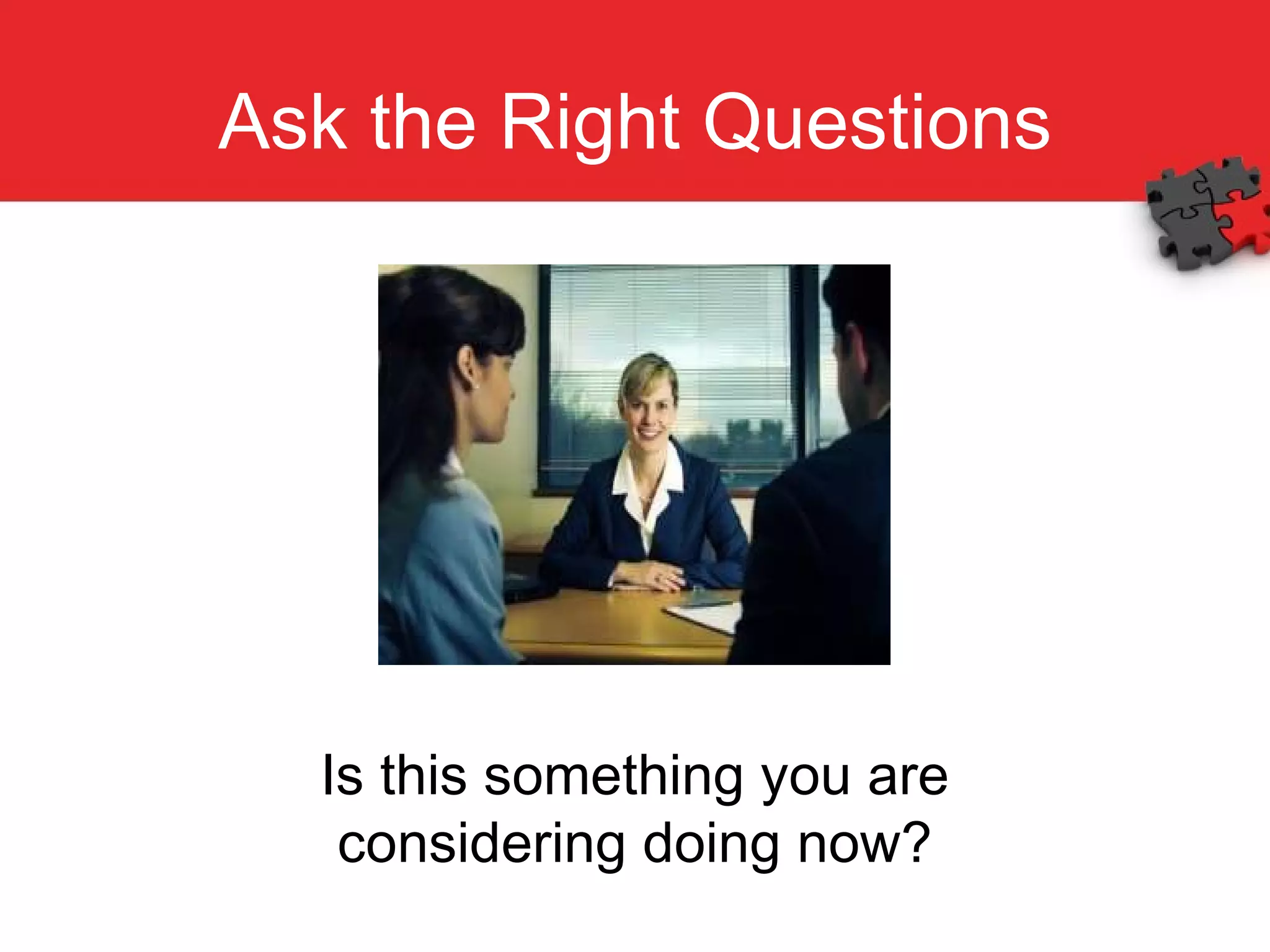 Ask the Right Questions

Is this something you are considering doing now?